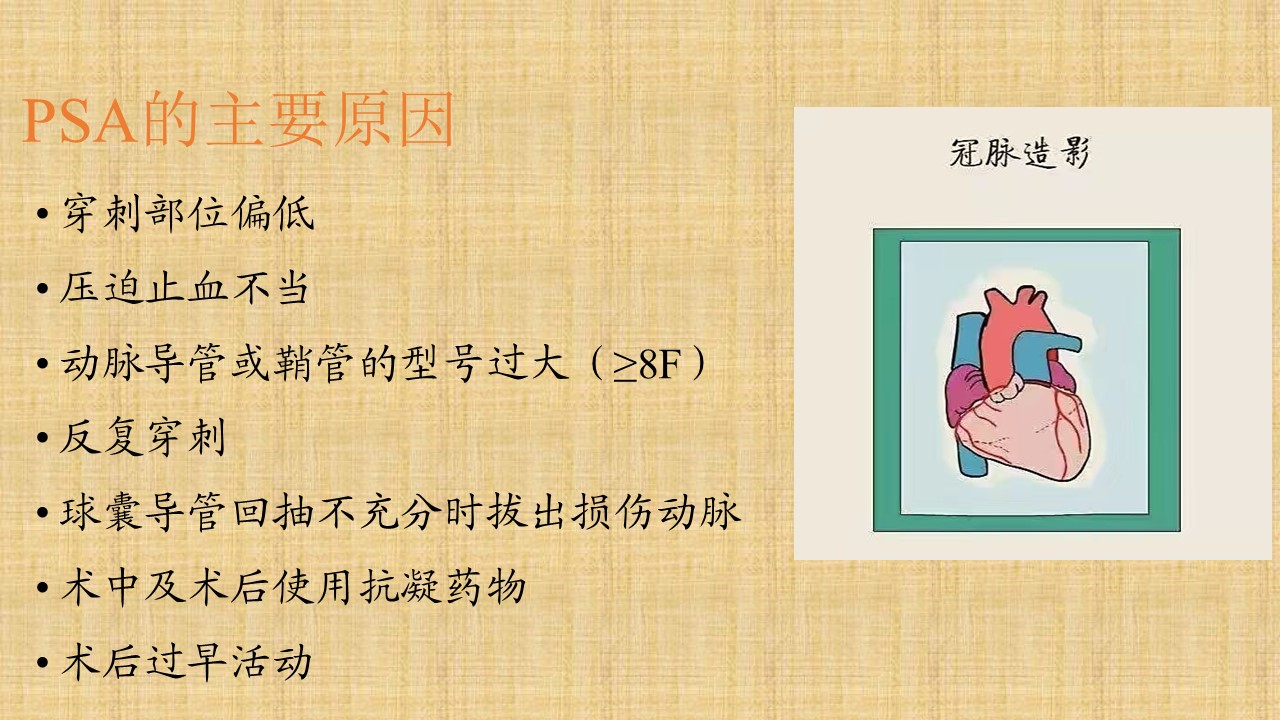 PSA的主要原因

• 穿刺部位偏低
• 压迫止血不当
• 动脉导管或鞘管的型号过大（≥8F）
• 反复穿刺
• 球囊导管回抽不充分时拔出损伤动脉
• 术中及术后使用抗凝药物
• 术后过早活动

冠脉造影